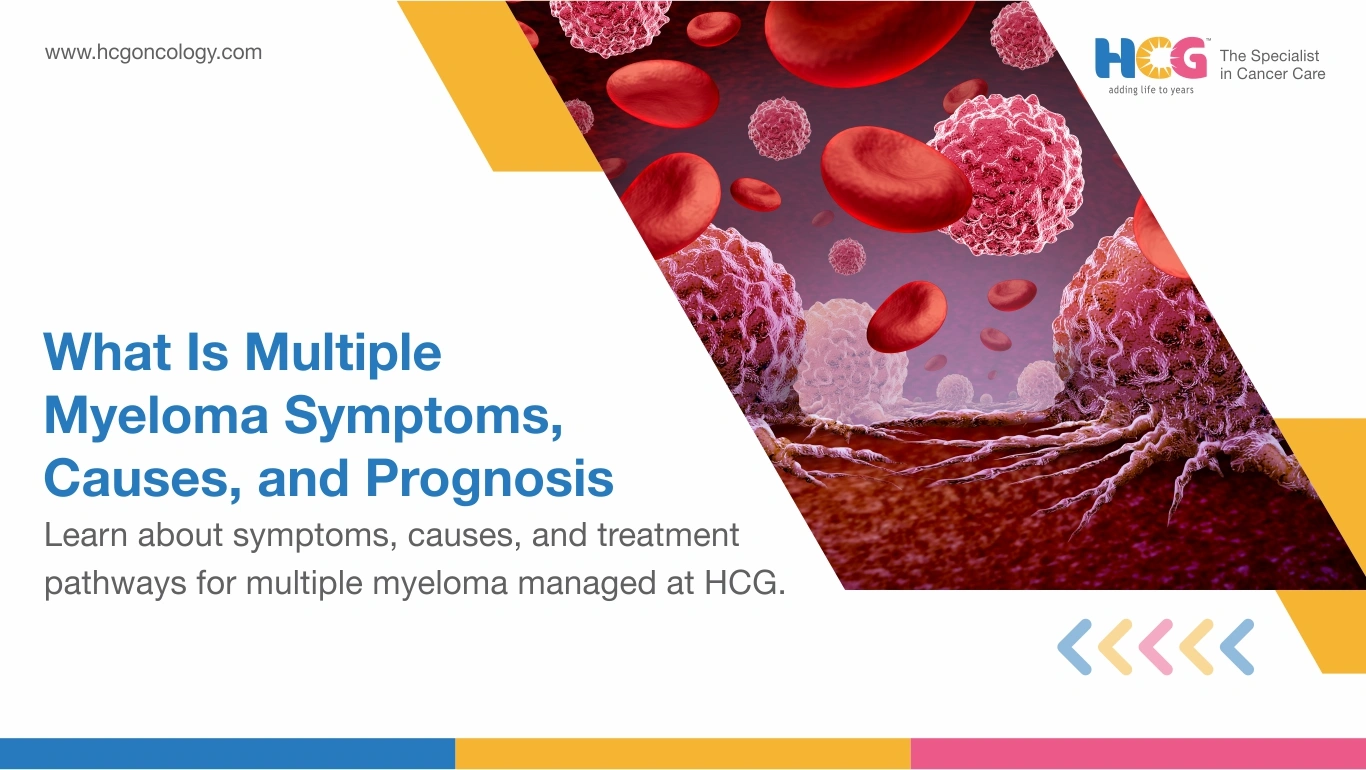 www.hcgoncology.com

HCG™ adding life to years The Specialist in Cancer Care

What Is Multiple Myeloma Symptoms, Causes, and Prognosis

Learn about symptoms, causes, and treatment pathways for multiple myeloma managed at HCG.